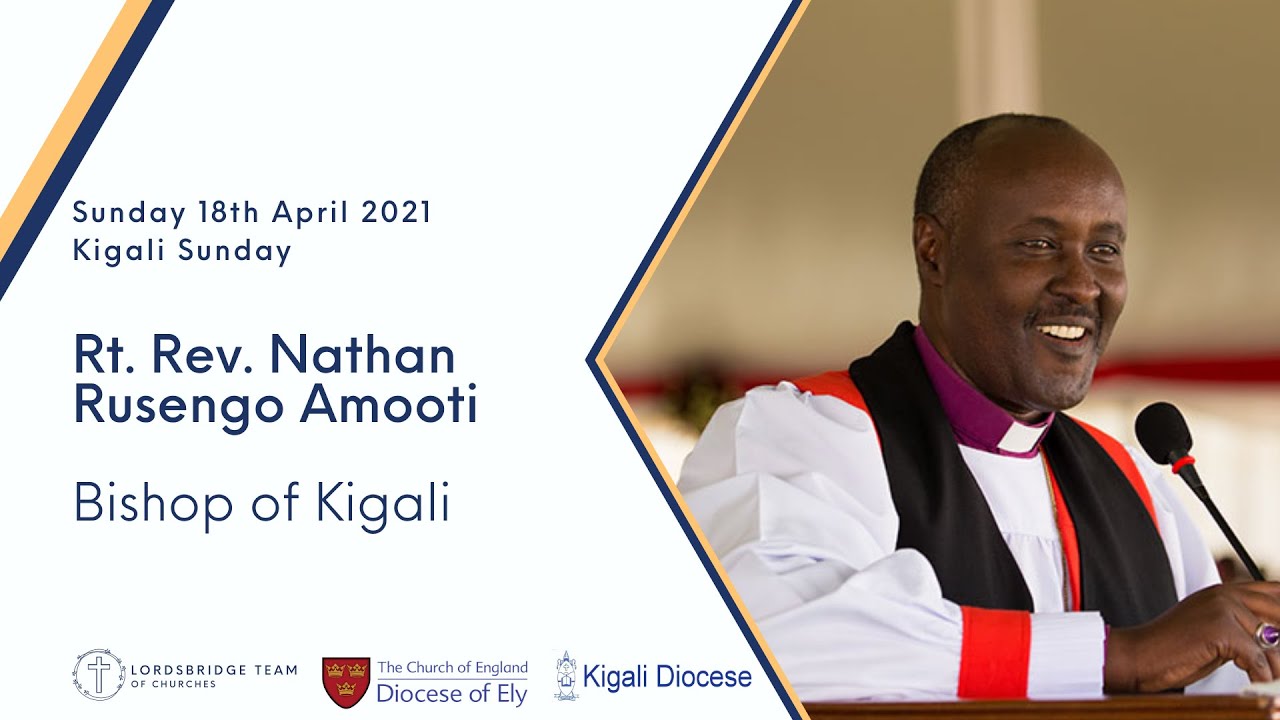 Sunday 18th April 2021
Kigali Sunday

Rt. Rev. Nathan Rusengo Amooti

Bishop of Kigali

LORDSBRIDGE TEAM OF CHURCHES

The Church of England
Diocese of Ely

Kigali Diocese